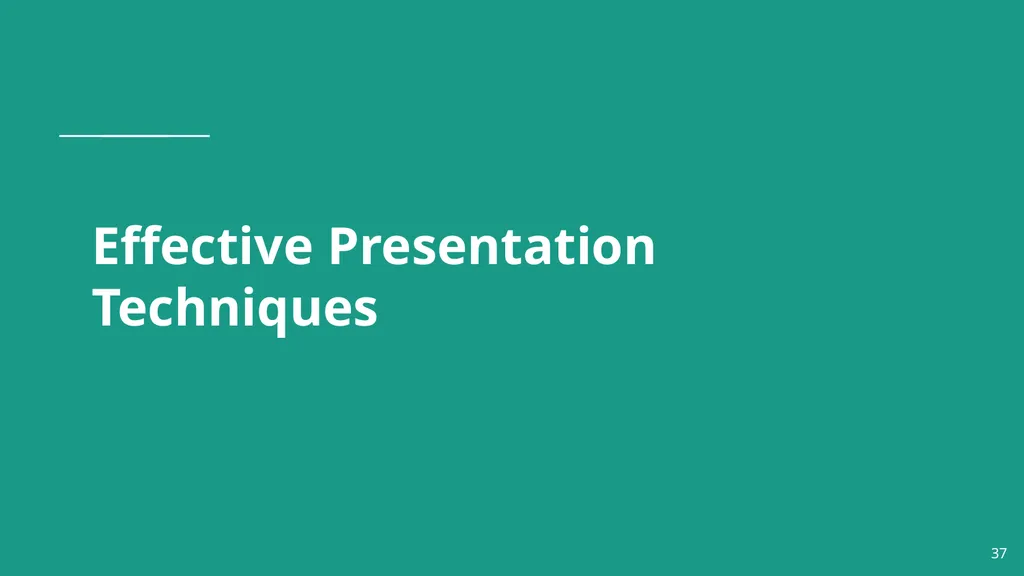 Effective Presentation Techniques

37